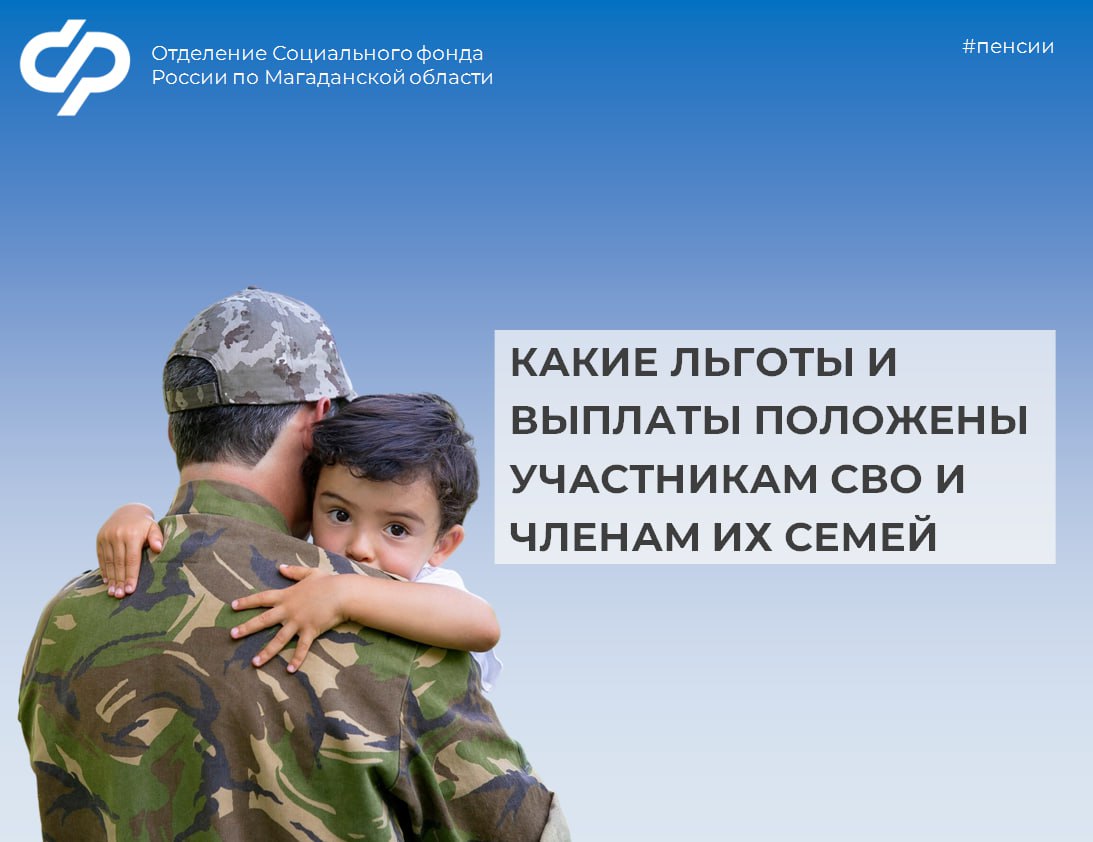 Отделение Социального фонда России по Магаданской области

#пенсии

КАКИЕ ЛЬГОТЫ И ВЫПЛАТЫ ПОЛОЖЕНЫ УЧАСТНИКАМ СВО И ЧЛЕНАМ ИХ СЕМЕЙ